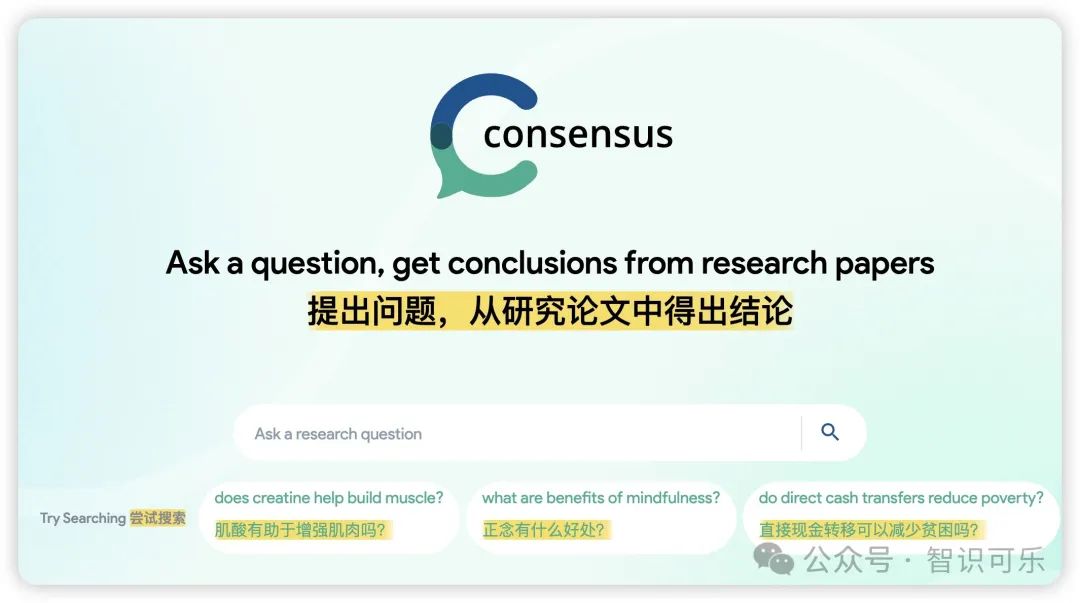 consensus

Ask a question, get conclusions from research papers
提出问题，从研究论文中得出结论

Ask a research question

Try Searching 尝试搜索

does creatine help build muscle?
肌酸有助于增强肌肉吗？

what are benefits of mindfulness?
正念有什么好处？

do direct cash transfers reduce poverty?
直接现金转移可以减少贫困吗？

公众号 · 智识可乐